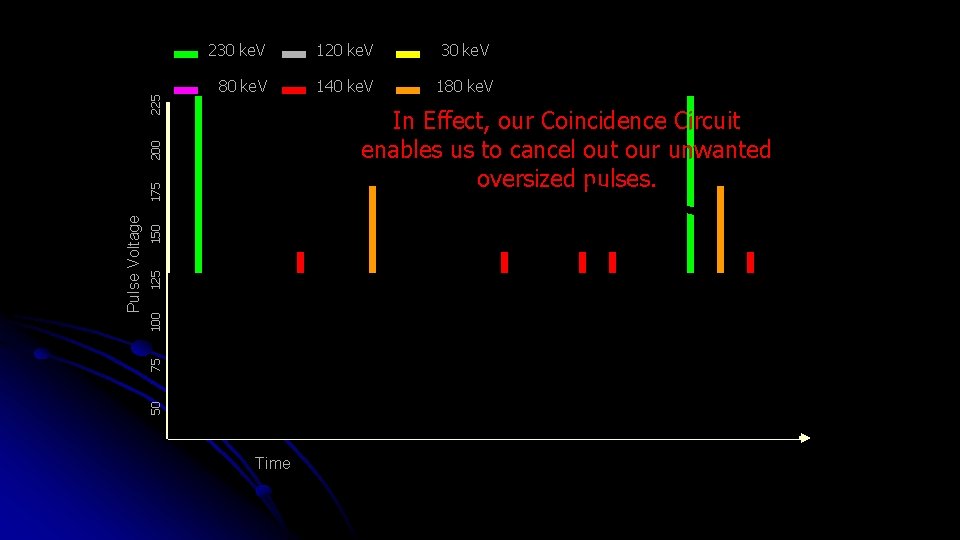 230 keV
120 keV
30 keV
80 keV
140 keV
180 keV

In Effect, our Coincidence Circuit enables us to cancel out our unwanted oversized pulses.

Pulse Voltage
225
200
175
150
125
100
75
50

Time